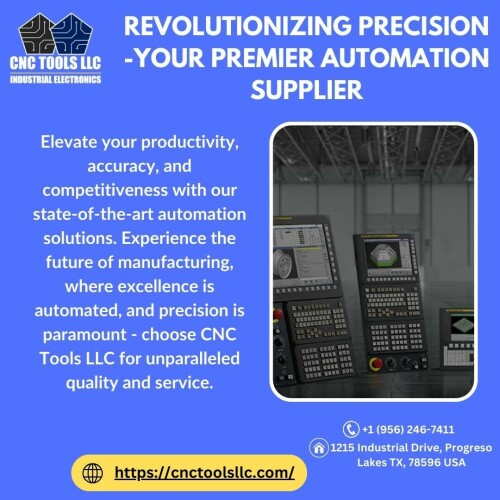 CNC TOOLS LLC
INDUSTRIAL ELECTRONICS

REVOLUTIONIZING PRECISION -YOUR PREMIER AUTOMATION SUPPLIER

Elevate your productivity, accuracy, and competitiveness with our state-of-the-art automation solutions. Experience the future of manufacturing, where excellence is automated, and precision is paramount - choose CNC Tools LLC for unparalleled quality and service.

+1 (956) 246-7411
1215 Industrial Drive, Progreso Lakes TX, 78596 USA

https://cnctoolsllc.com/